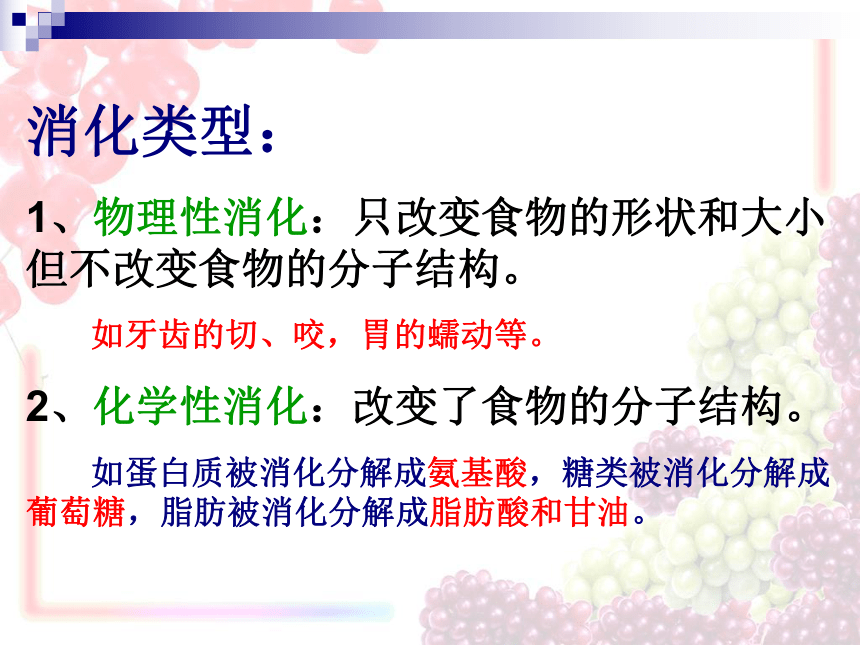 消化类型：

1、物理性消化：只改变食物的形状和大小但不改变食物的分子结构。

如牙齿的切、咬，胃的蠕动等。

2、化学性消化：改变了食物的分子结构。

如蛋白质被消化分解成氨基酸，糖类被消化分解成葡萄糖，脂肪被消化分解成脂肪酸和甘油。